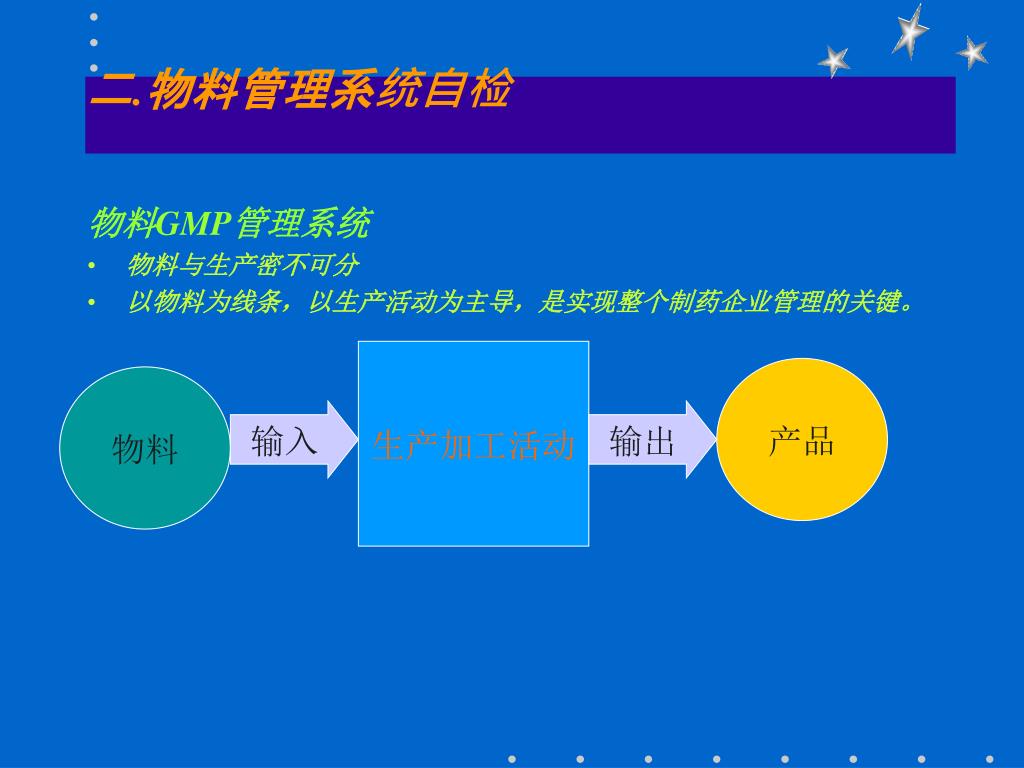 二.物料管理系统自检

物料GMP管理系统

• 物料与生产密不可分
• 以物料为线条，以生产活动为主导，是实现整个制药企业管理的关键。

物料
输入
生产加工活动
输出
产品